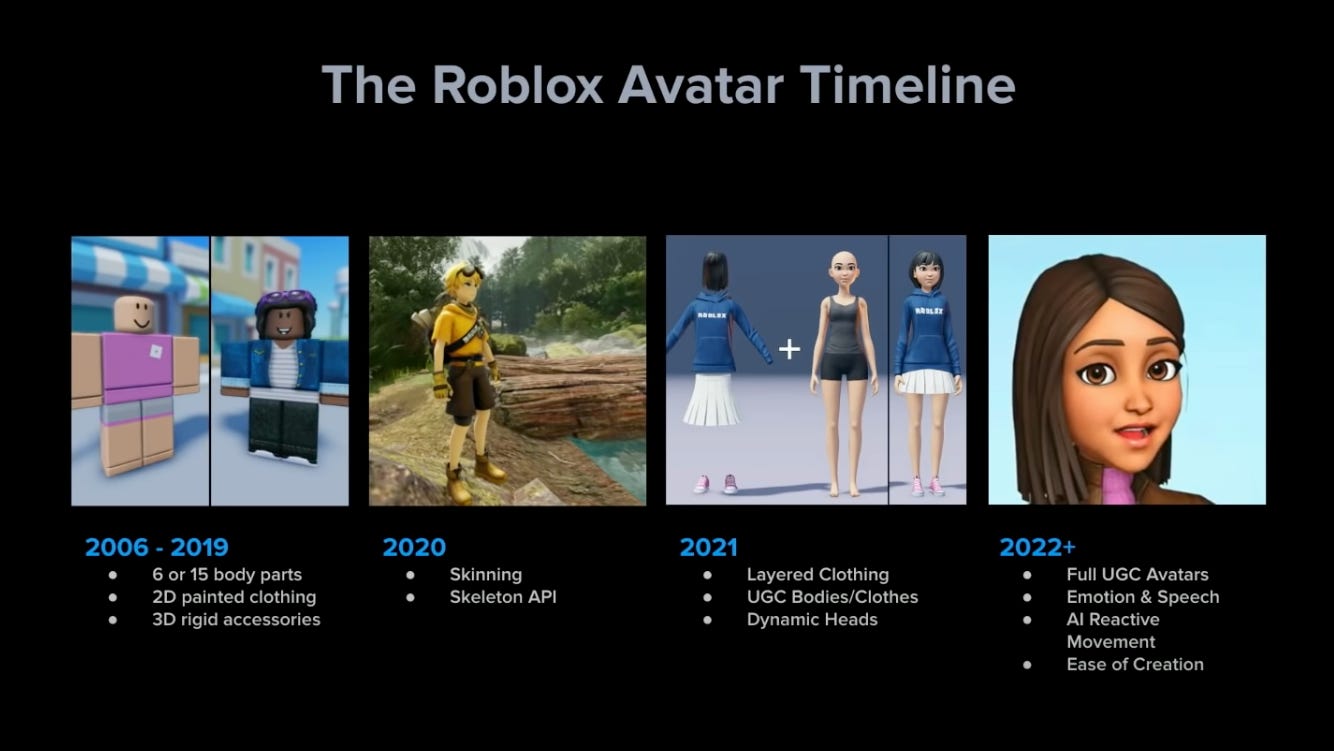 The Roblox Avatar Timeline

ROBLOX

+

ROBLOX

2006 - 2019
- 6 or 15 body parts
- 2D painted clothing
- 3D rigid accessories

2020
- Skinning
- Skeleton API

2021
- Layered Clothing
- UGC Bodies/Clothes
- Dynamic Heads

2022+
- Full UGC Avatars
- Emotion & Speech
- AI Reactive Movement
- Ease of Creation